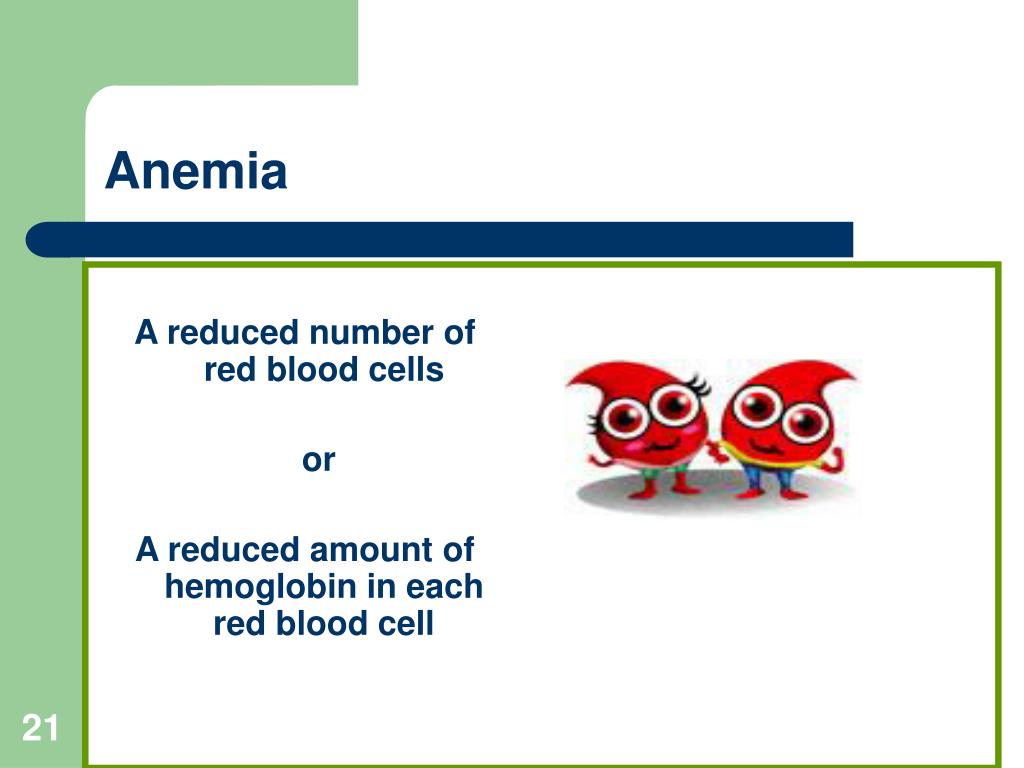 Anemia

A reduced number of red blood cells

or

A reduced amount of hemoglobin in each red blood cell

21